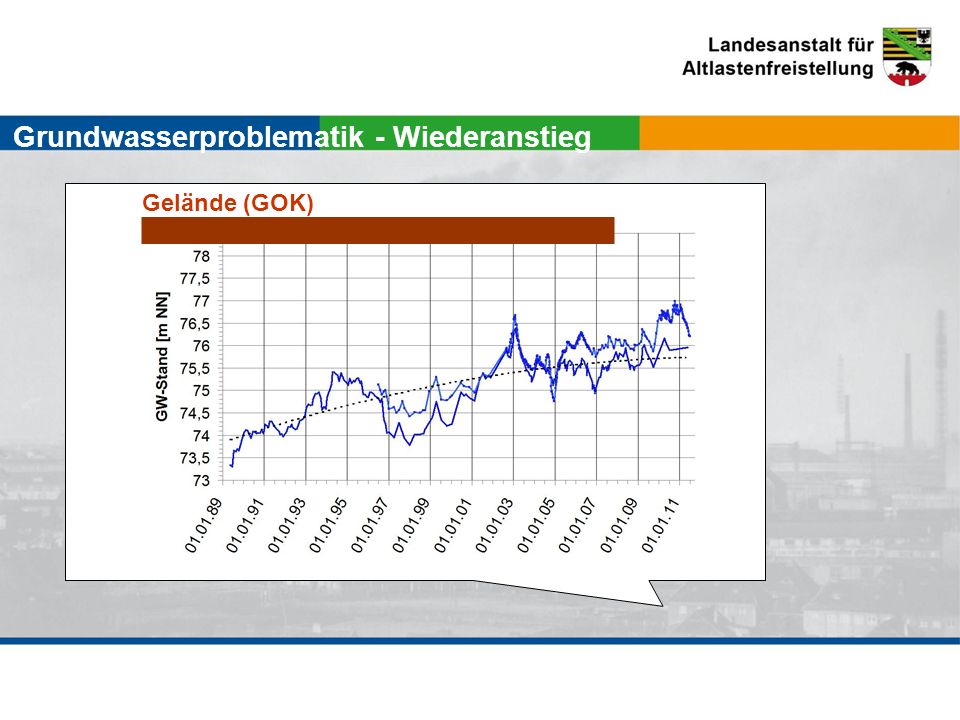 Landesanstalt für Altlastenfreistellung

Grundwasserproblematik - Wiederanstieg

Gelände (GOK)

GW-Stand [m NN]

78
77,5
77
76,5
76
75,5
75
74,5
74
73,5
73

01.01.89
01.01.91
01.01.93
01.01.95
01.01.97
01.01.99
01.01.01
01.01.03
01.01.05
01.01.07
01.01.09
01.01.11